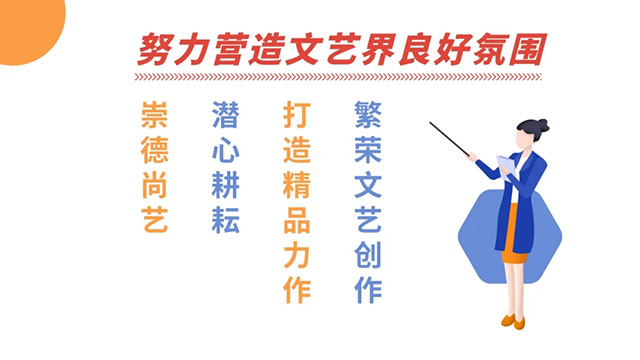 努力营造文艺界良好氛围

崇德尚艺

潜心耕耘

打造精品力作

繁荣文艺创作